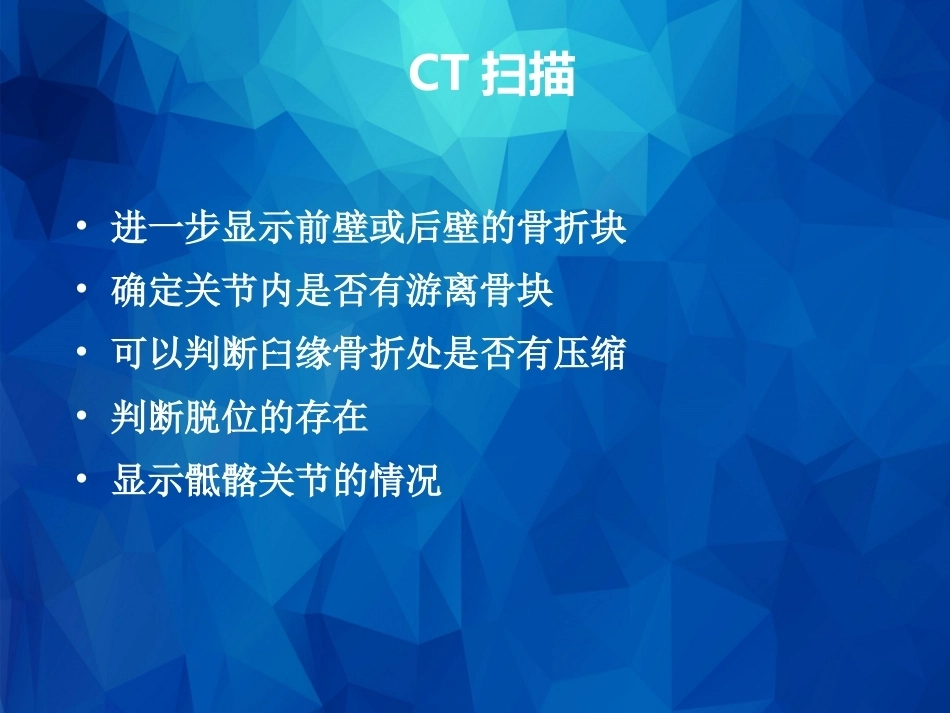 CT 扫描

• 进一步显示前壁或后壁的骨折块
• 确定关节内是否有游离骨块
• 可以判断臼缘骨折处是否有压缩
• 判断脱位的存在
• 显示骶髂关节的情况